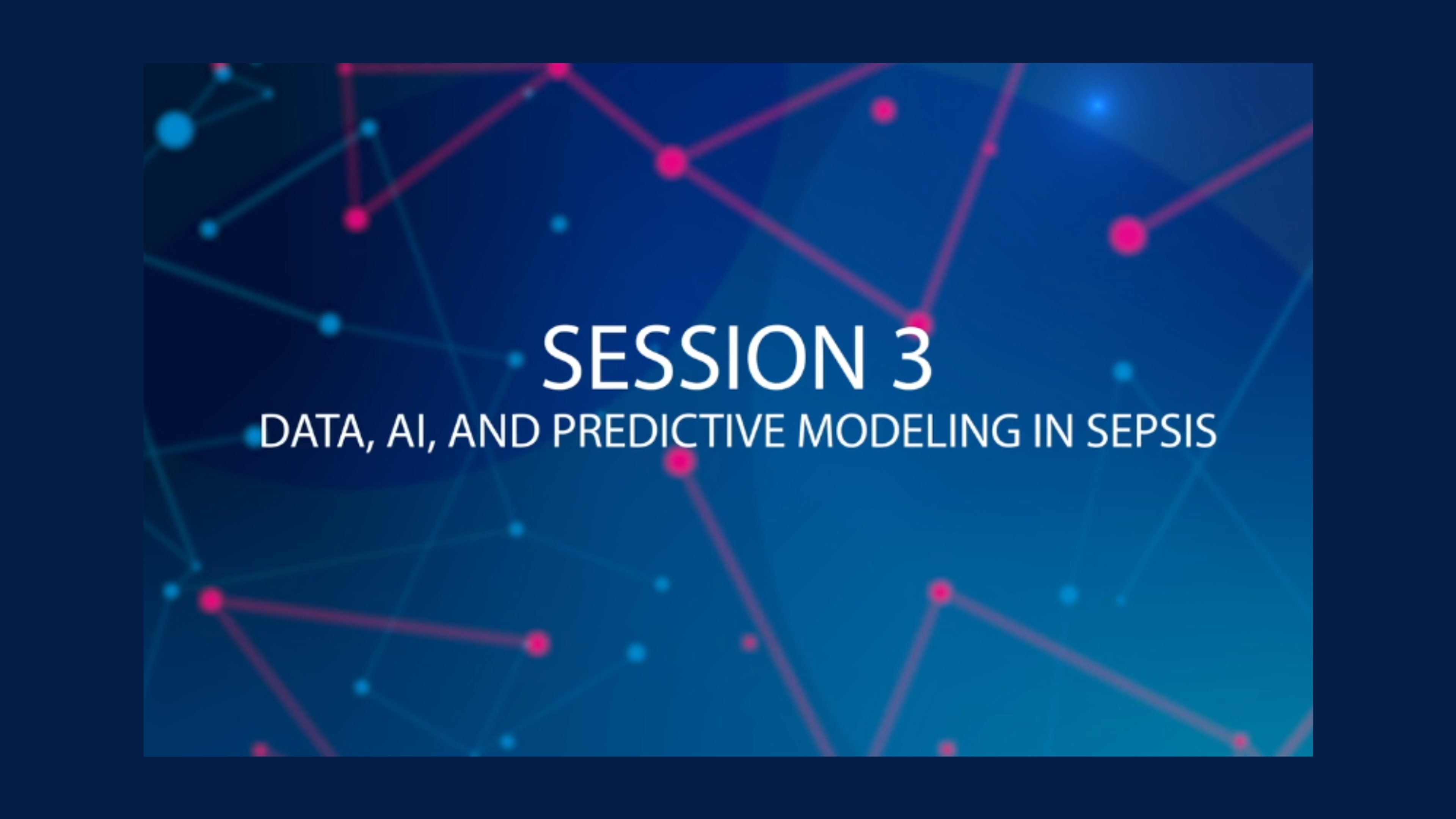 SESSION 3
DATA, AI, AND PREDICTIVE MODELING IN SEPSIS